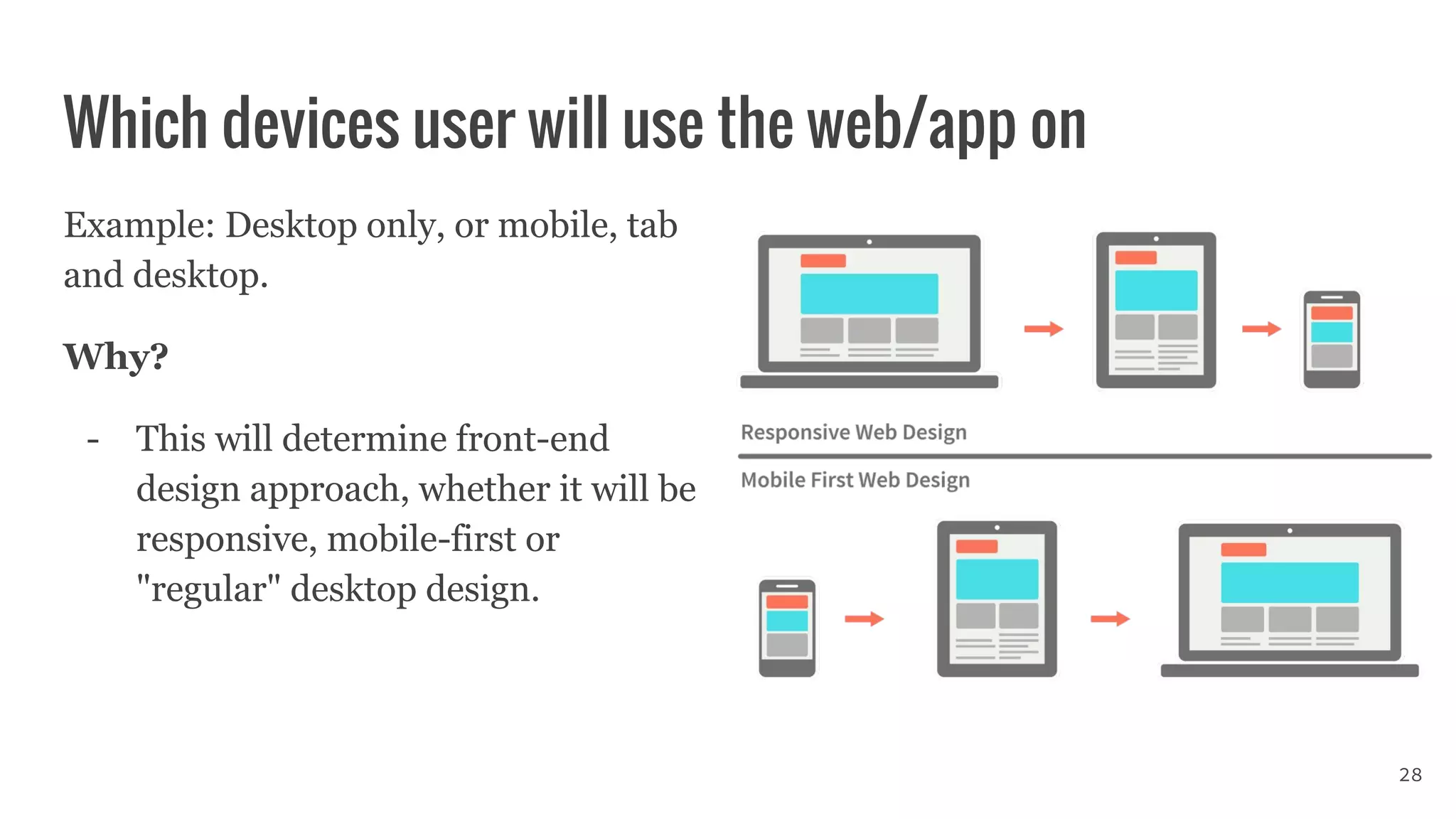 Which devices user will use the web/app on

Example: Desktop only, or mobile, tab and desktop.

Why?

- This will determine front-end design approach, whether it will be responsive, mobile-first or "regular" desktop design.

Responsive Web Design

Mobile First Web Design

28